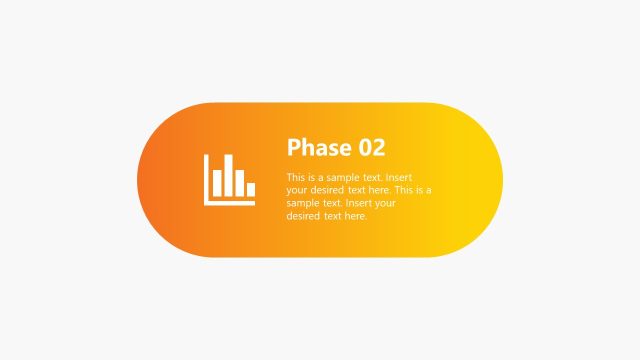 Phase 02

This is a sample text. Insert your desired text here. This is a sample text. Insert your desired text here.